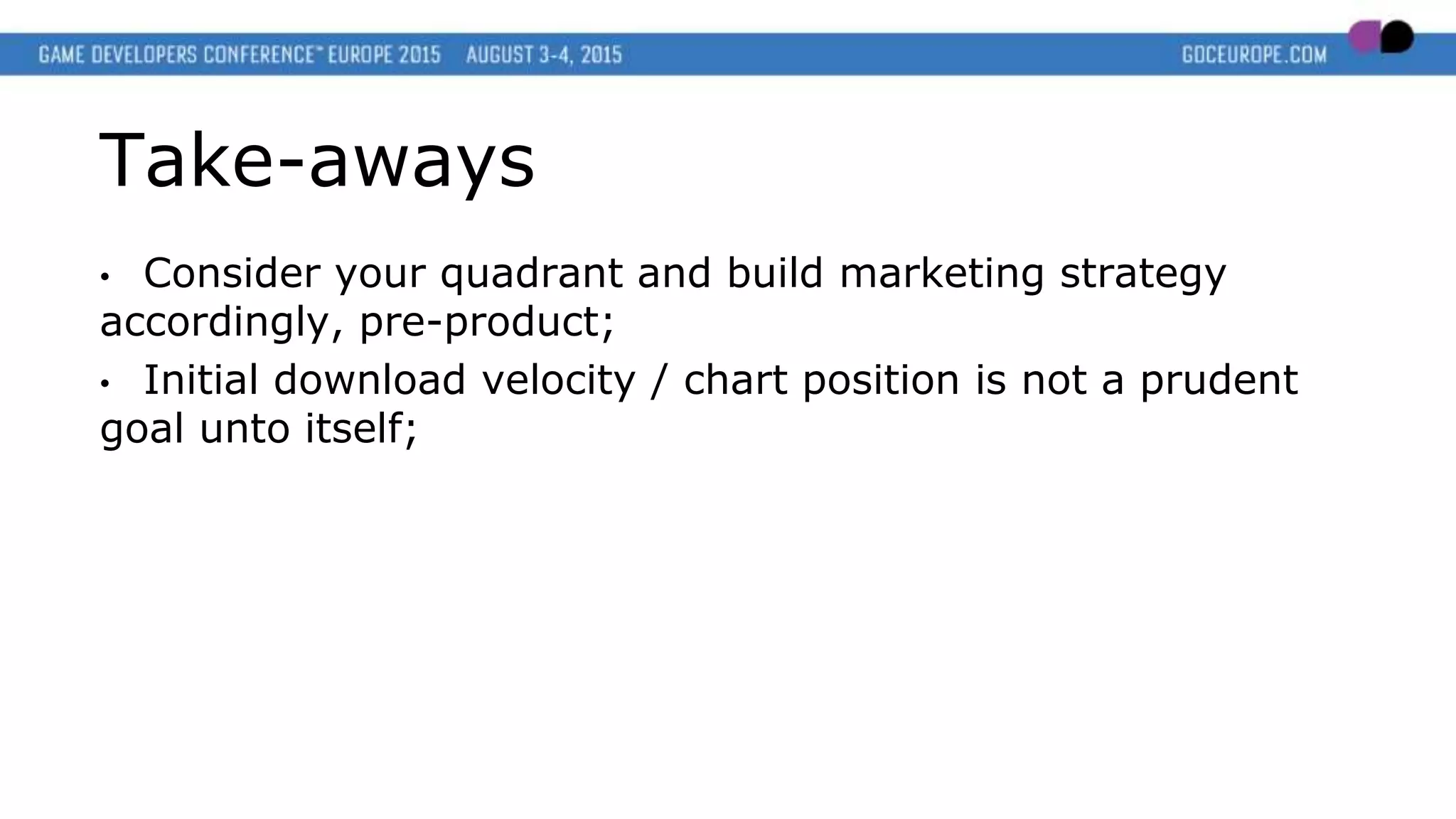 GAME DEVELOPERS CONFERENCE™ EUROPE 2015 AUGUST 3-4, 2015 GDCEUROPE.COM

Take-aways

• Consider your quadrant and build marketing strategy accordingly, pre-product;

• Initial download velocity / chart position is not a prudent goal unto itself;